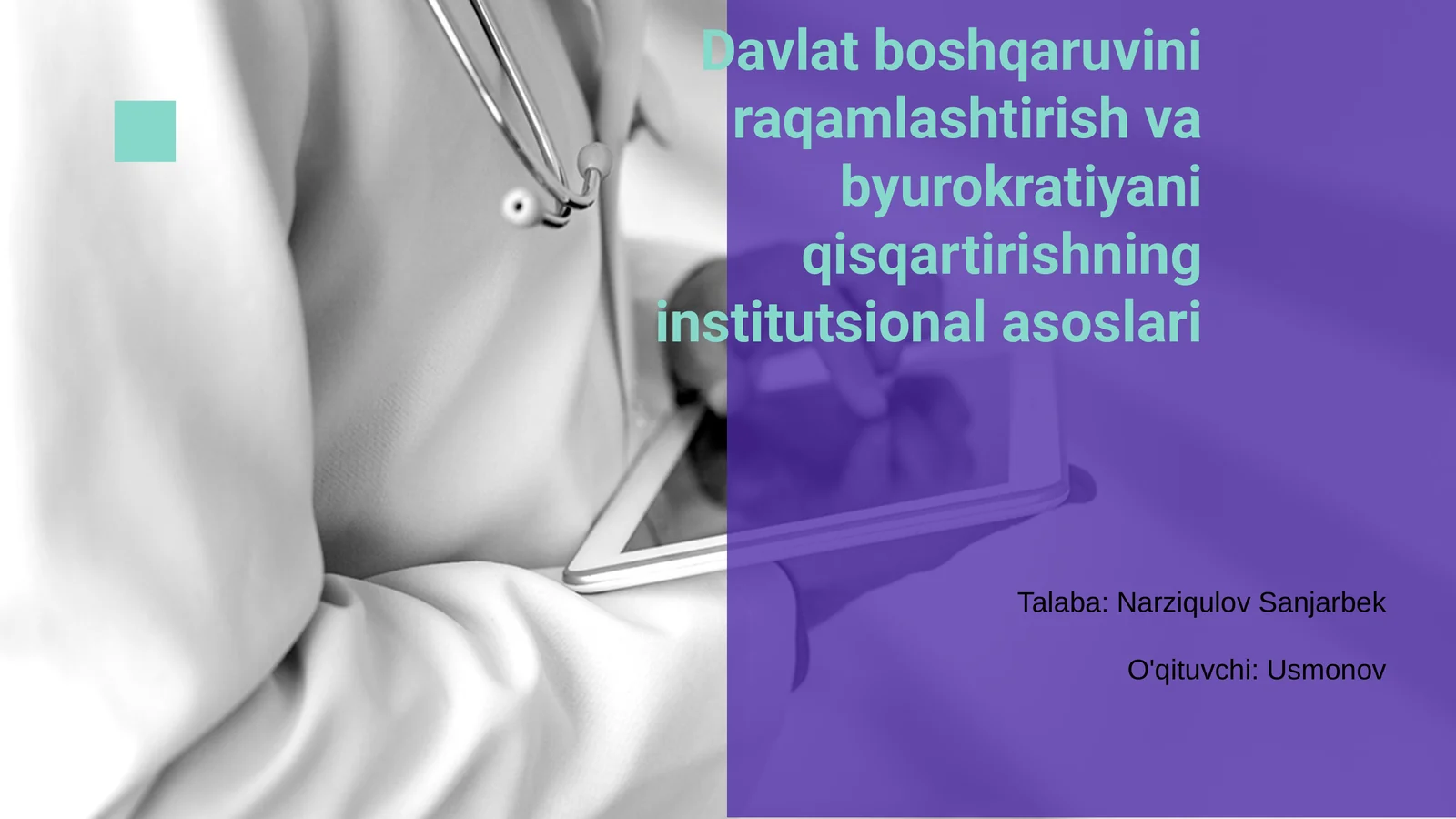 Davlat boshqaruvini raqamlashtirish va byurokratiyani qisqartirishning institutsional asoslari

Talaba: Narziqulov Sanjarbek

O'qituvchi: Usmonov